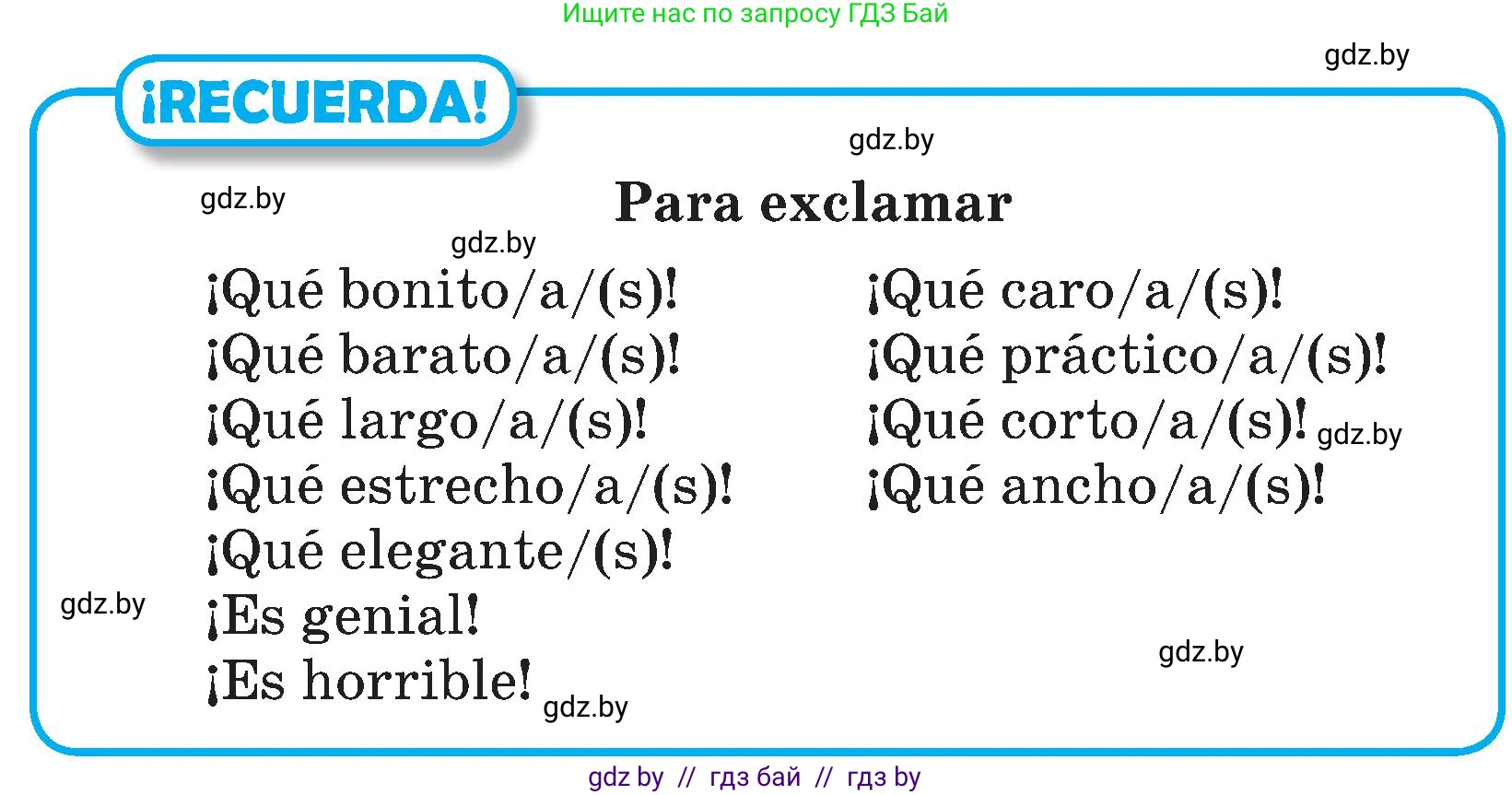 Ищите нас по запросу ГДЗ Бай

gdz.by

¡RECUERDA!

gdz.by

gdz.by

Para exclamar

gdz.by

¡Qué bonito/a/(s)!
¡Qué barato/a/(s)!
¡Qué largo/a/(s)!
¡Qué estrecho/a/(s)!
¡Qué elegante/(s)!
¡Es genial!
¡Es horrible!

¡Qué caro/a/(s)!
¡Qué práctico/a/(s)!
¡Qué corto/a/(s)!
¡Qué ancho/a/(s)!

gdz.by

gdz.by

gdz.by

gdz.by

gdz by // гдз бай // гдз by